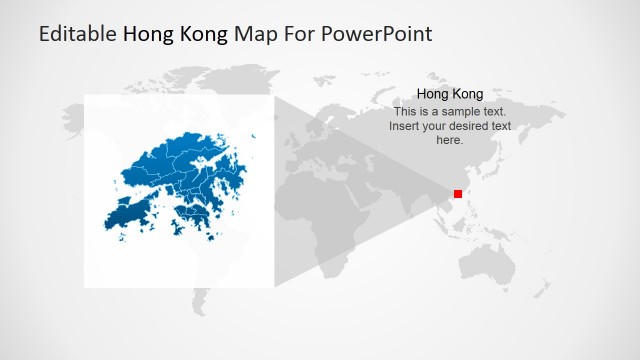 Editable Hong Kong Map For PowerPoint

Hong Kong

This is a sample text. Insert your desired text here.